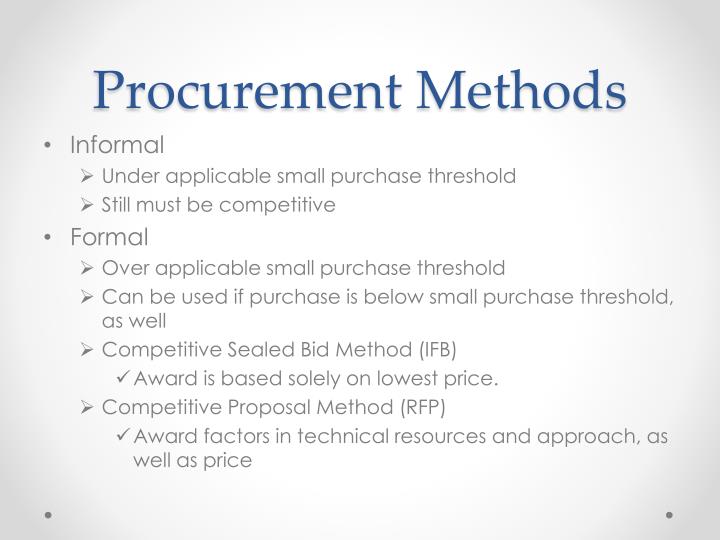 Procurement Methods

• Informal
  ➢ Under applicable small purchase threshold
  ➢ Still must be competitive
• Formal
  ➢ Over applicable small purchase threshold
  ➢ Can be used if purchase is below small purchase threshold, as well
  ➢ Competitive Sealed Bid Method (IFB)
    ✓ Award is based solely on lowest price.
  ➢ Competitive Proposal Method (RFP)
    ✓ Award factors in technical resources and approach, as well as price